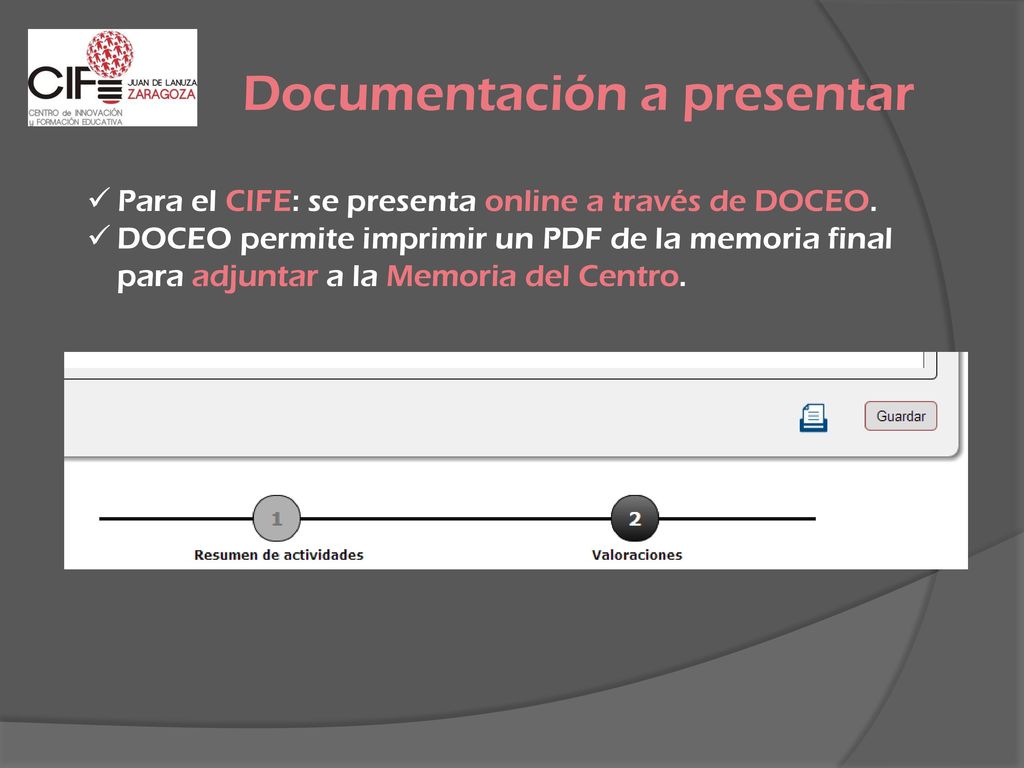 CIFE JUAN DE LANUZA ZARAGOZA
CENTRO de INNOVACIÓN y FORMACIÓN EDUCATIVA

Documentación a presentar

✓ Para el CIFE: se presenta online a través de DOCEO.
✓ DOCEO permite imprimir un PDF de la memoria final para adjuntar a la Memoria del Centro.

Guardar

1
Resumen de actividades

2
Valoraciones